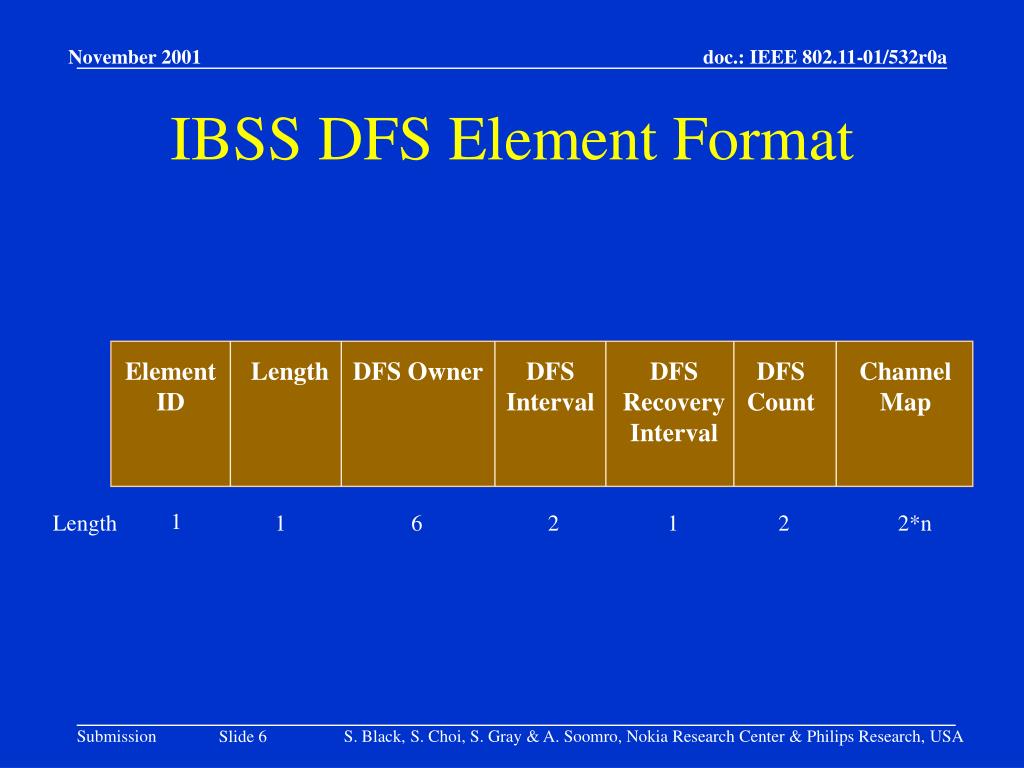 November 2001

doc.: IEEE 802.11-01/532r0a

IBSS DFS Element Format

| | Element ID | Length | DFS Owner | DFS Interval | DFS Recovery Interval | DFS Count | Channel Map |
|---|---|---|---|---|---|---|---|
| Length | 1 | 1 | 6 | 2 | 1 | 2 | 2*n |

Submission Slide 6 S. Black, S. Choi, S. Gray & A. Soomro, Nokia Research Center & Philips Research, USA